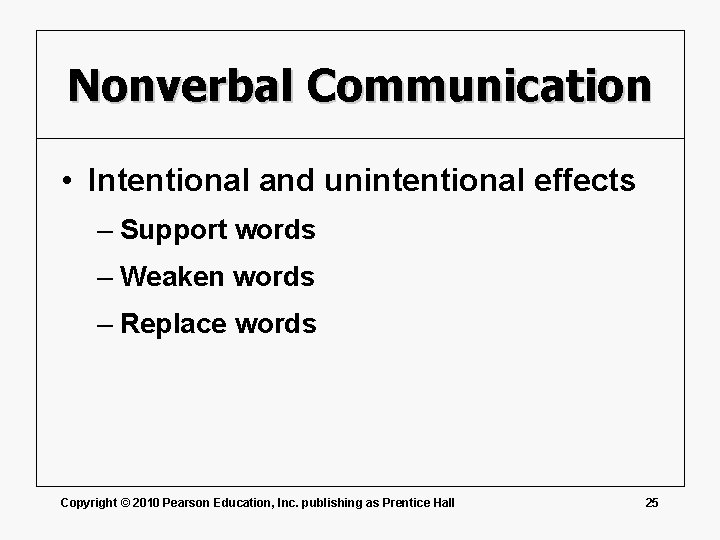 Nonverbal Communication

• Intentional and unintentional effects
– Support words
– Weaken words
– Replace words

Copyright © 2010 Pearson Education, Inc. publishing as Prentice Hall

25